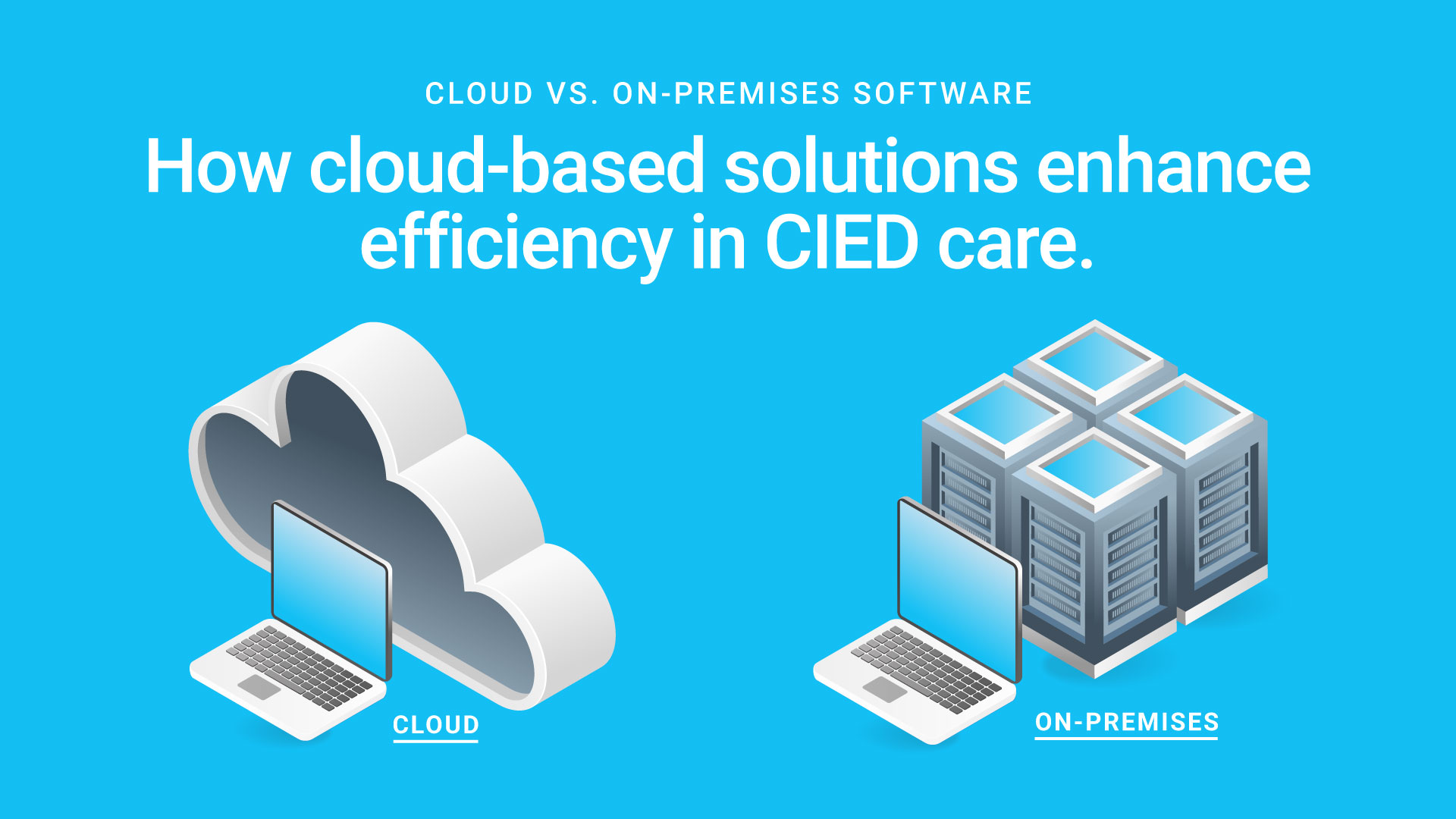 CLOUD VS. ON-PREMISES SOFTWARE

How cloud-based solutions enhance efficiency in CIED care.

CLOUD

ON-PREMISES